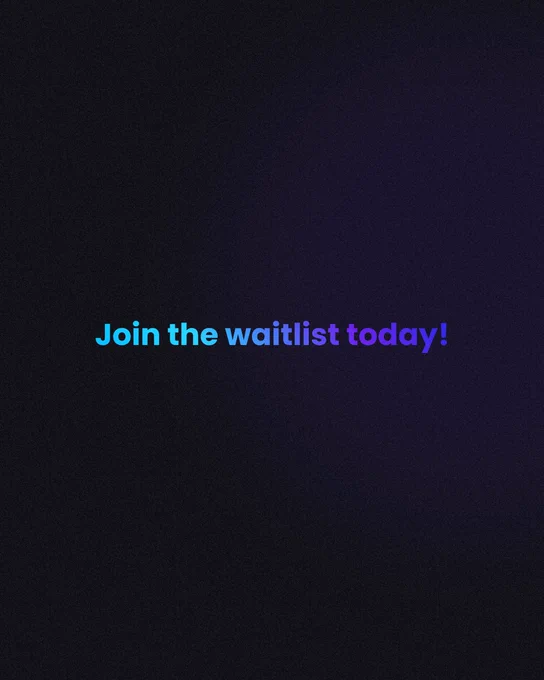 Join the waitlist today!